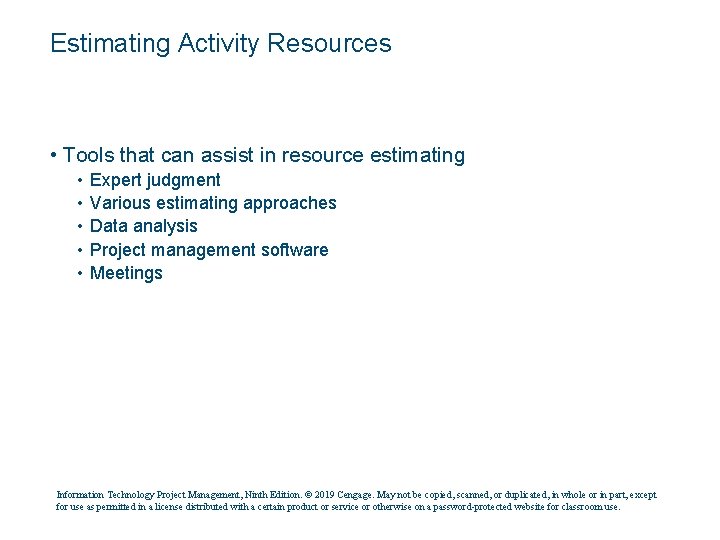 Estimating Activity Resources

• Tools that can assist in resource estimating
  • Expert judgment
  • Various estimating approaches
  • Data analysis
  • Project management software
  • Meetings

Information Technology Project Management, Ninth Edition. © 2019 Cengage. May not be copied, scanned, or duplicated, in whole or in part, except for use as permitted in a license distributed with a certain product or service or otherwise on a password-protected website for classroom use.